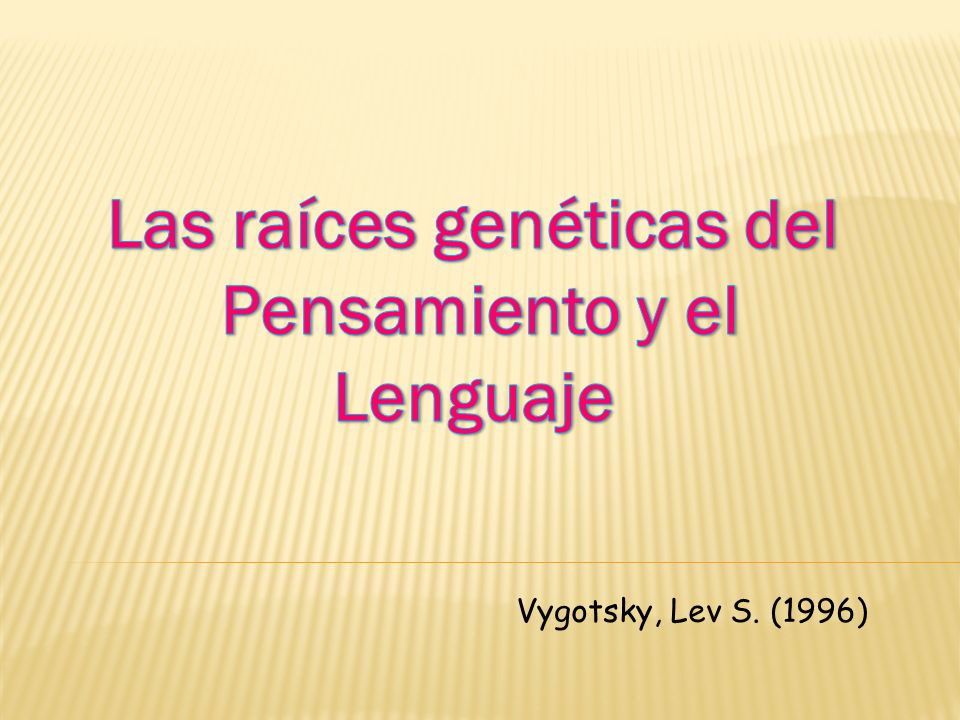 Las raíces genéticas del Pensamiento y el Lenguaje

Vygotsky, Lev S. (1996)